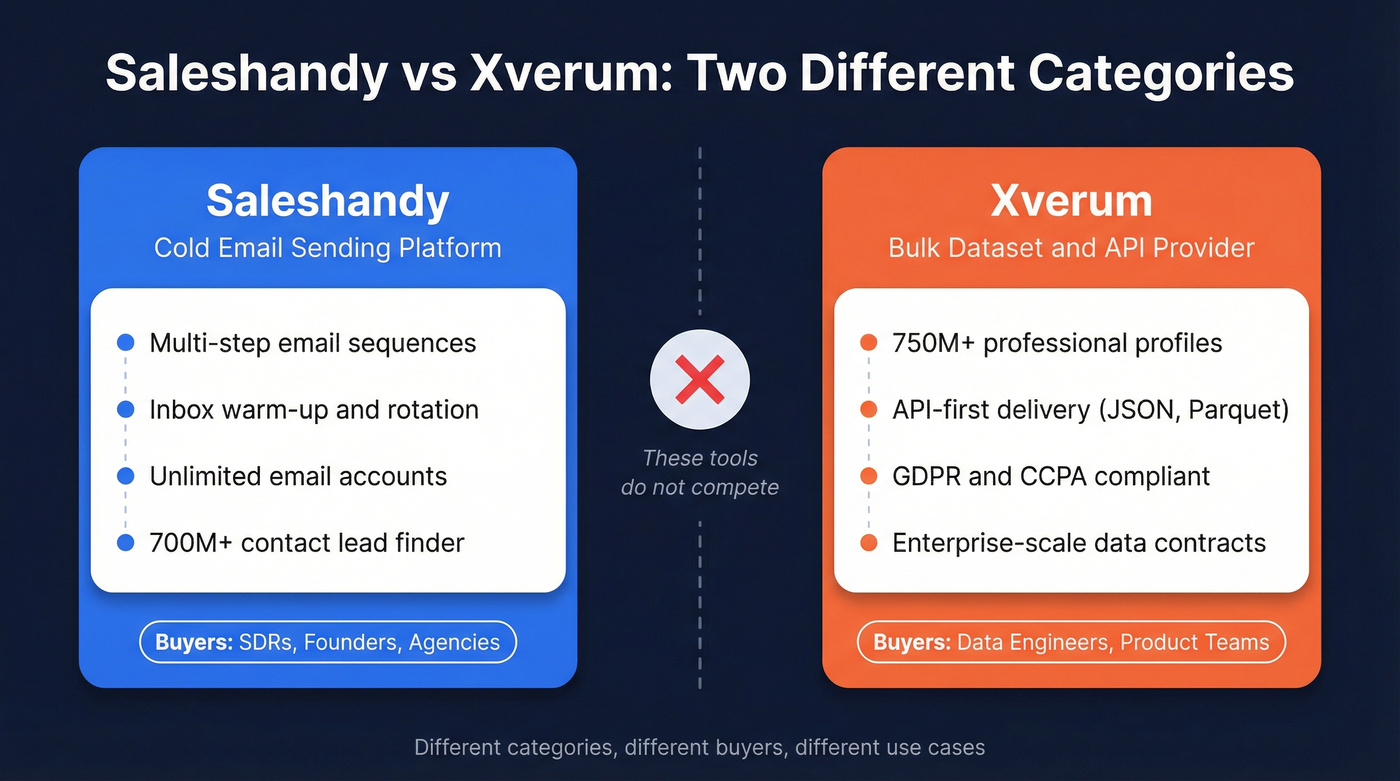 Saleshandy vs Xverum: Two Different Categories

Saleshandy
Cold Email Sending Platform

Multi-step email sequences
Inbox warm-up and rotation
Unlimited email accounts
700M+ contact lead finder

Buyers: SDRs, Founders, Agencies

These tools do not compete

Xverum
Bulk Dataset and API Provider

750M+ professional profiles
API-first delivery (JSON, Parquet)
GDPR and CCPA compliant
Enterprise-scale data contracts

Buyers: Data Engineers, Product Teams

Different categories, different buyers, different use cases